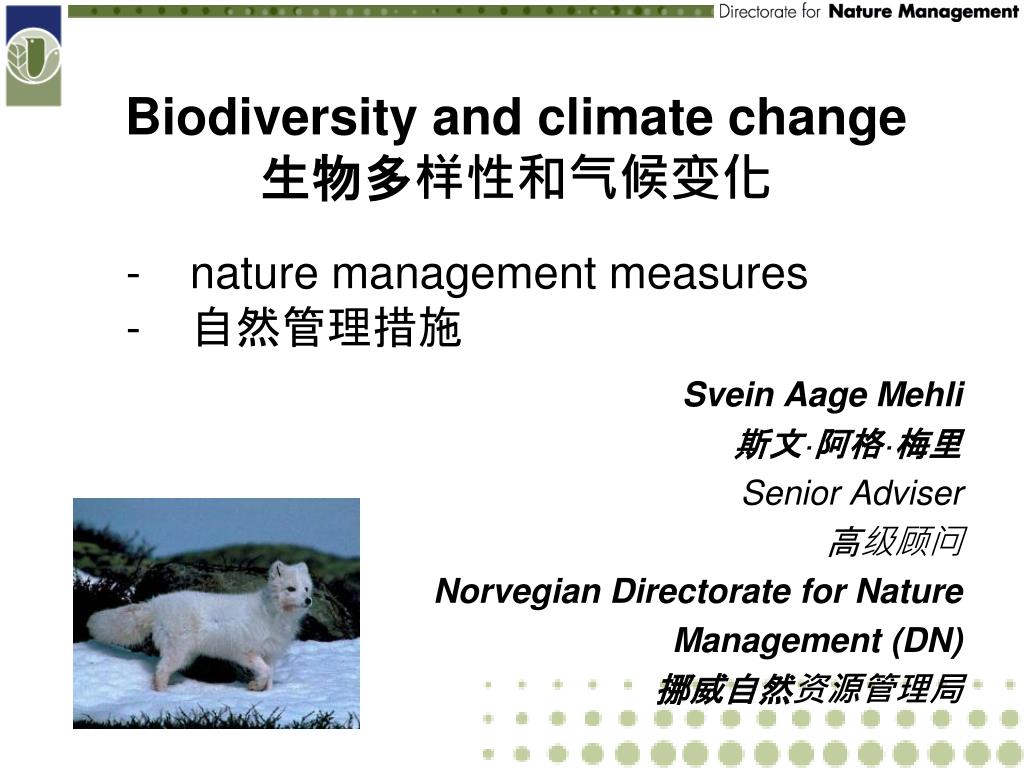 Directorate for Nature Management

Biodiversity and climate change
生物多样性和气候变化

- nature management measures
- 自然管理措施

Svein Aage Mehli
斯文·阿格·梅里
Senior Adviser
高级顾问
Norvegian Directorate for Nature Management (DN)
挪威自然资源管理局